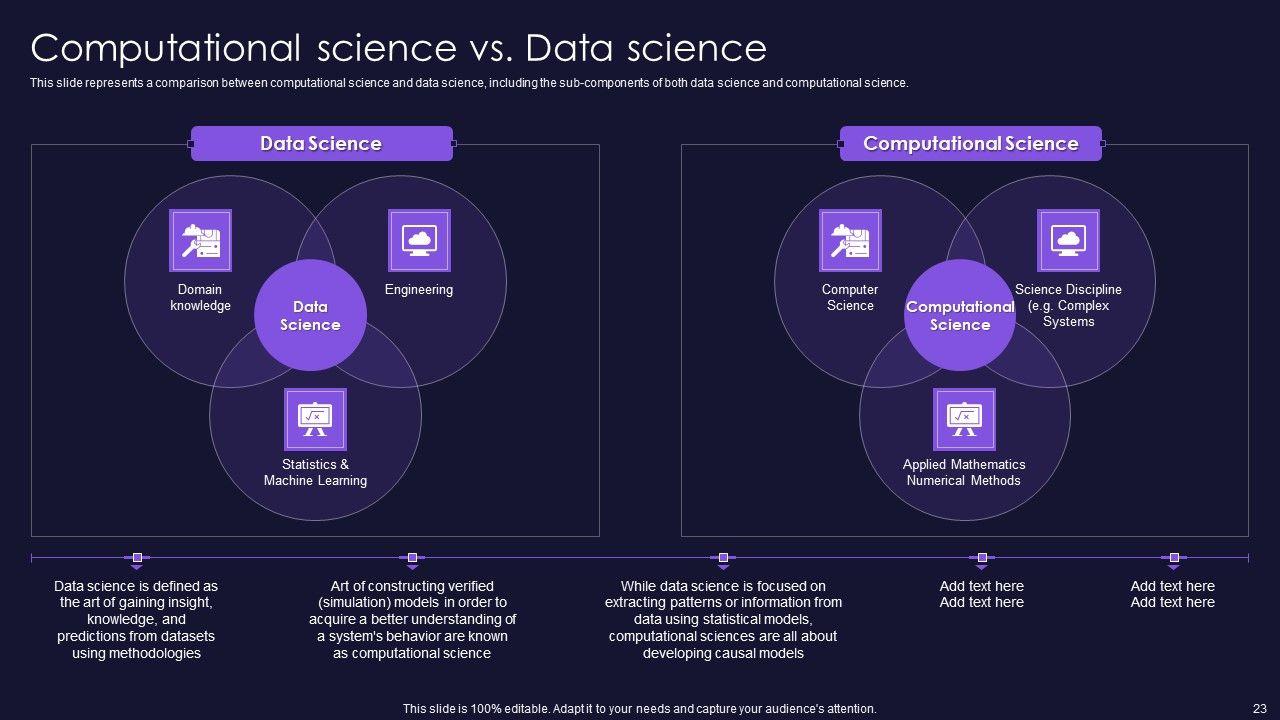 Computational science vs. Data science

This slide represents a comparison between computational science and data science, including the sub-components of both data science and computational science.

Data Science

Domain knowledge

Engineering

Data Science

Statistics & Machine Learning

Computational Science

Computer Science

Science Discipline (e.g. Complex Systems

Computational Science

Applied Mathematics Numerical Methods

Data science is defined as the art of gaining insight, knowledge, and predictions from datasets using methodologies

Art of constructing verified (simulation) models in order to acquire a better understanding of a system's behavior are known as computational science

While data science is focused on extracting patterns or information from data using statistical models, computational sciences are all about developing causal models

Add text here
Add text here

Add text here
Add text here

This slide is 100% editable. Adapt it to your needs and capture your audience's attention.

23